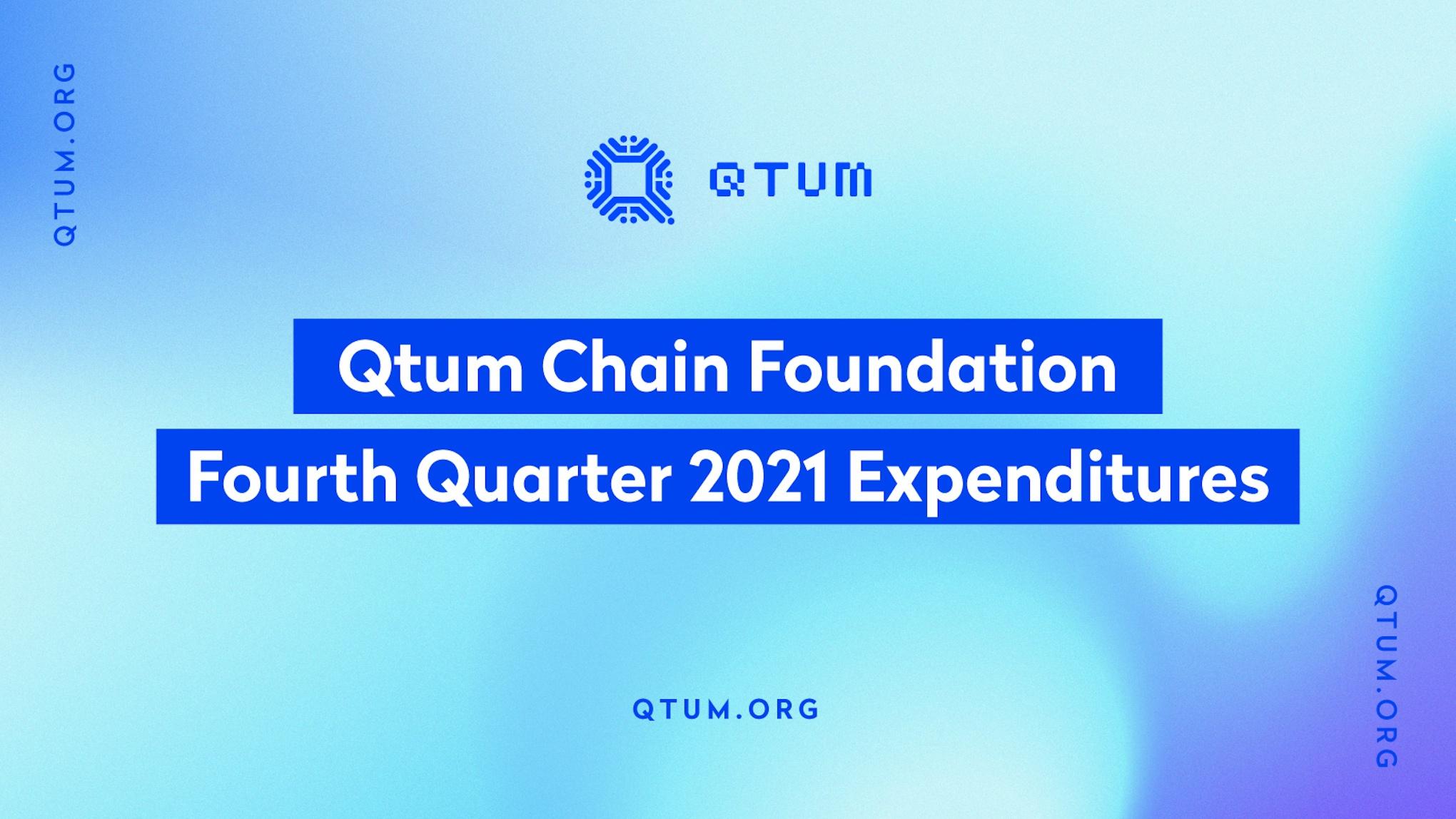 QTUM.ORG

QTUM

Qtum Chain Foundation
Fourth Quarter 2021 Expenditures

QTUM.ORG

QTUM.ORG